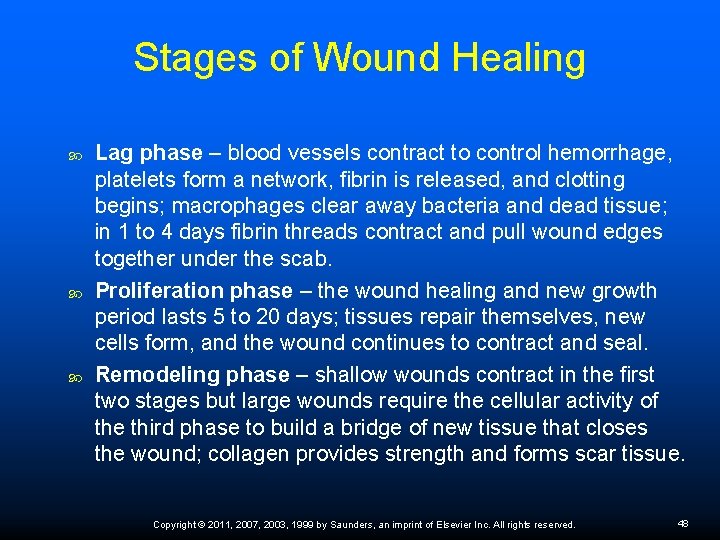 Stages of Wound Healing

Lag phase – blood vessels contract to control hemorrhage, platelets form a network, fibrin is released, and clotting begins; macrophages clear away bacteria and dead tissue; in 1 to 4 days fibrin threads contract and pull wound edges together under the scab.

Proliferation phase – the wound healing and new growth period lasts 5 to 20 days; tissues repair themselves, new cells form, and the wound continues to contract and seal.

Remodeling phase – shallow wounds contract in the first two stages but large wounds require the cellular activity of the third phase to build a bridge of new tissue that closes the wound; collagen provides strength and forms scar tissue.

Copyright © 2011, 2007, 2003, 1999 by Saunders, an imprint of Elsevier Inc. All rights reserved.

48